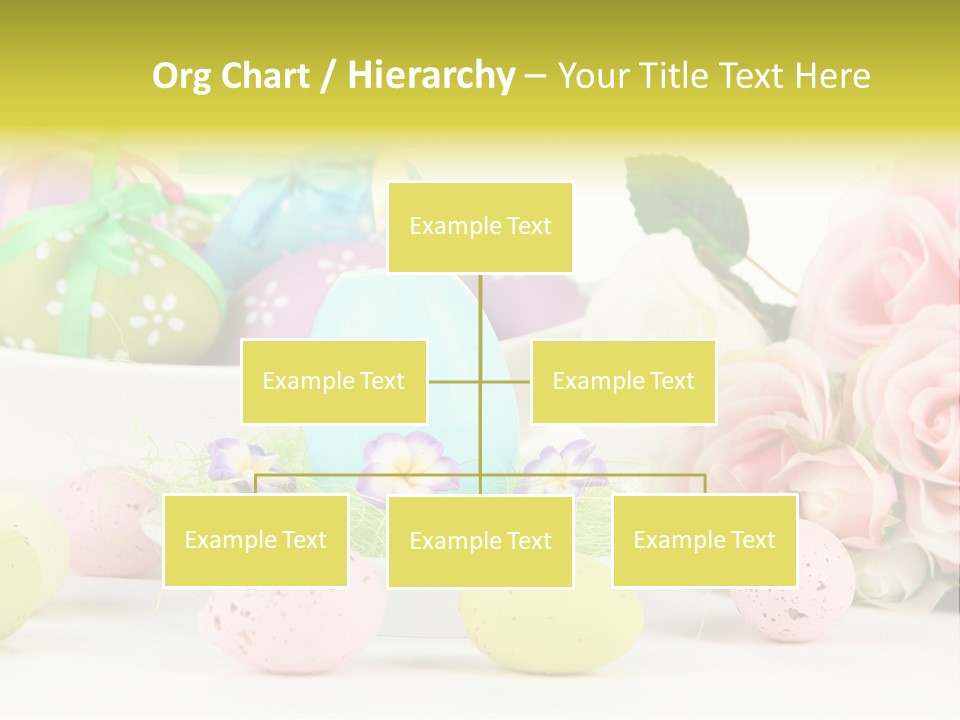 Org Chart / Hierarchy – Your Title Text Here

Example Text

Example Text

Example Text

Example Text

Example Text

Example Text